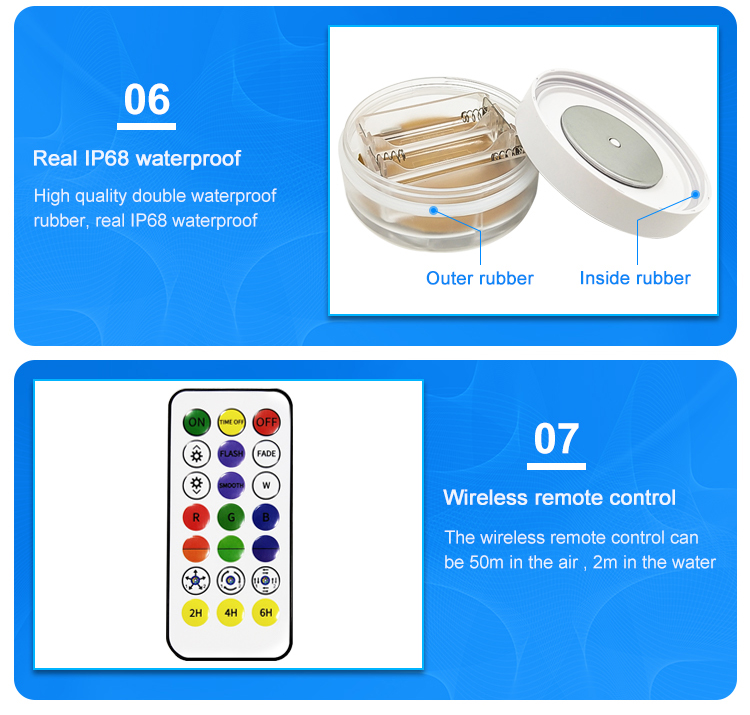 06

Real IP68 waterproof

High quality double waterproof rubber, real IP68 waterproof

Outer rubber

Inside rubber

ON
TIME OFF
OFF
FLASH
FADE
SMOOTH
W
R
G
B
2H
4H
6H

07

Wireless remote control

The wireless remote control can be 50m in the air , 2m in the water